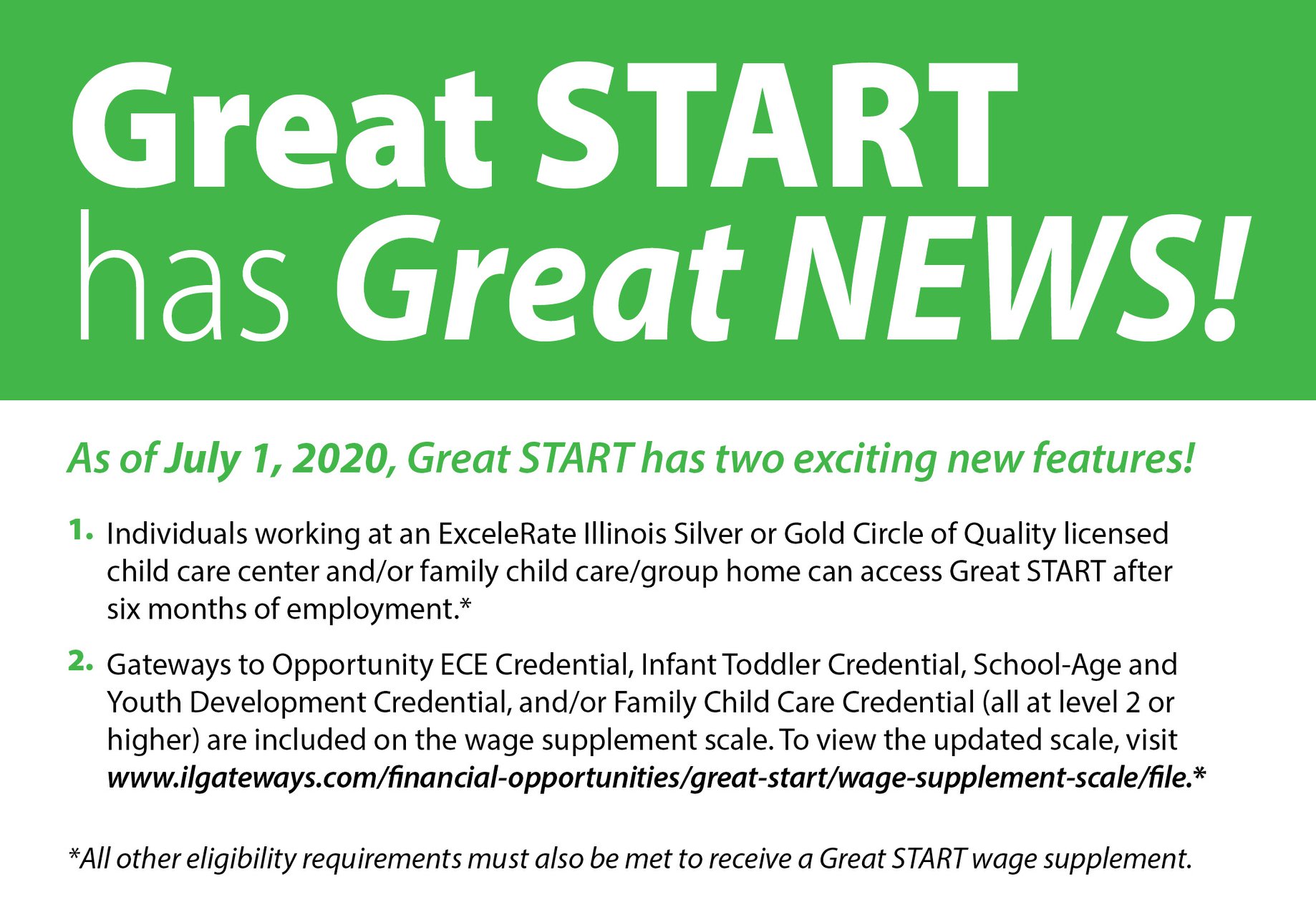 Great START has Great NEWS!

As of July 1, 2020, Great START has two exciting new features!

1. Individuals working at an ExceleRate Illinois Silver or Gold Circle of Quality licensed child care center and/or family child care/group home can access Great START after six months of employment.*

2. Gateways to Opportunity ECE Credential, Infant Toddler Credential, School-Age and Youth Development Credential, and/or Family Child Care Credential (all at level 2 or higher) are included on the wage supplement scale. To view the updated scale, visit www.ilgateways.com/financial-opportunities/great-start/wage-supplement-scale/file.*

*All other eligibility requirements must also be met to receive a Great START wage supplement.